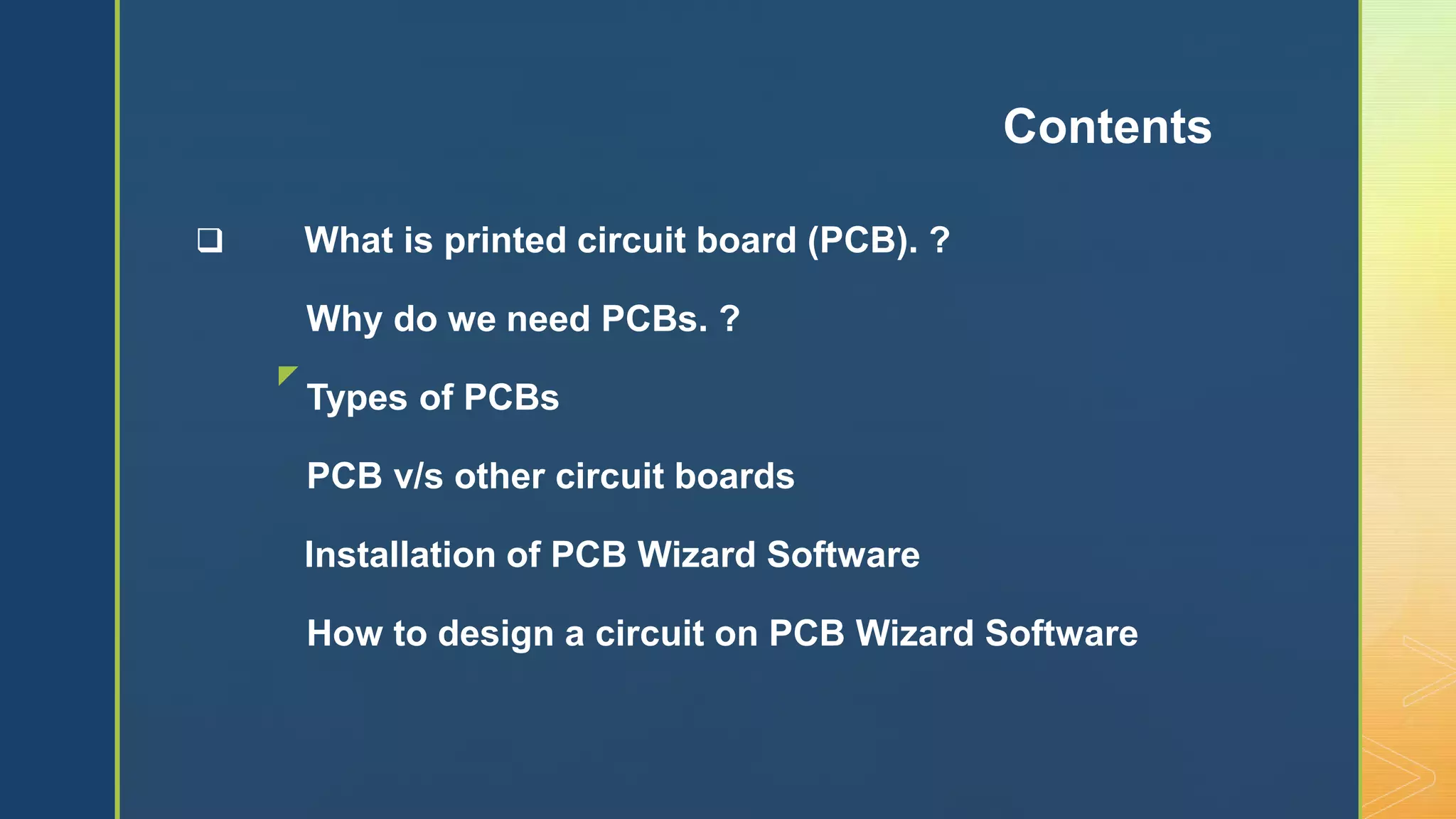 Contents

❑ What is printed circuit board (PCB). ?

Why do we need PCBs. ?

Types of PCBs

PCB v/s other circuit boards

Installation of PCB Wizard Software

How to design a circuit on PCB Wizard Software